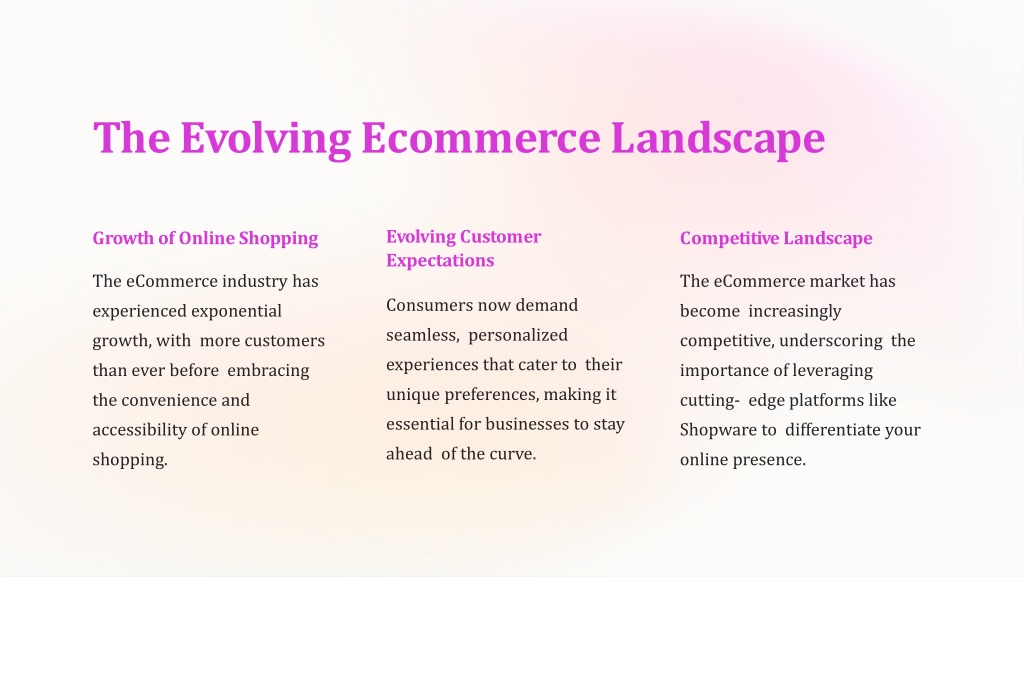 The Evolving Ecommerce Landscape

Growth of Online Shopping

The eCommerce industry has experienced exponential growth, with more customers than ever before embracing the convenience and accessibility of online shopping.

Evolving Customer Expectations

Consumers now demand seamless, personalized experiences that cater to their unique preferences, making it essential for businesses to stay ahead of the curve.

Competitive Landscape

The eCommerce market has become increasingly competitive, underscoring the importance of leveraging cutting- edge platforms like Shopware to differentiate your online presence.